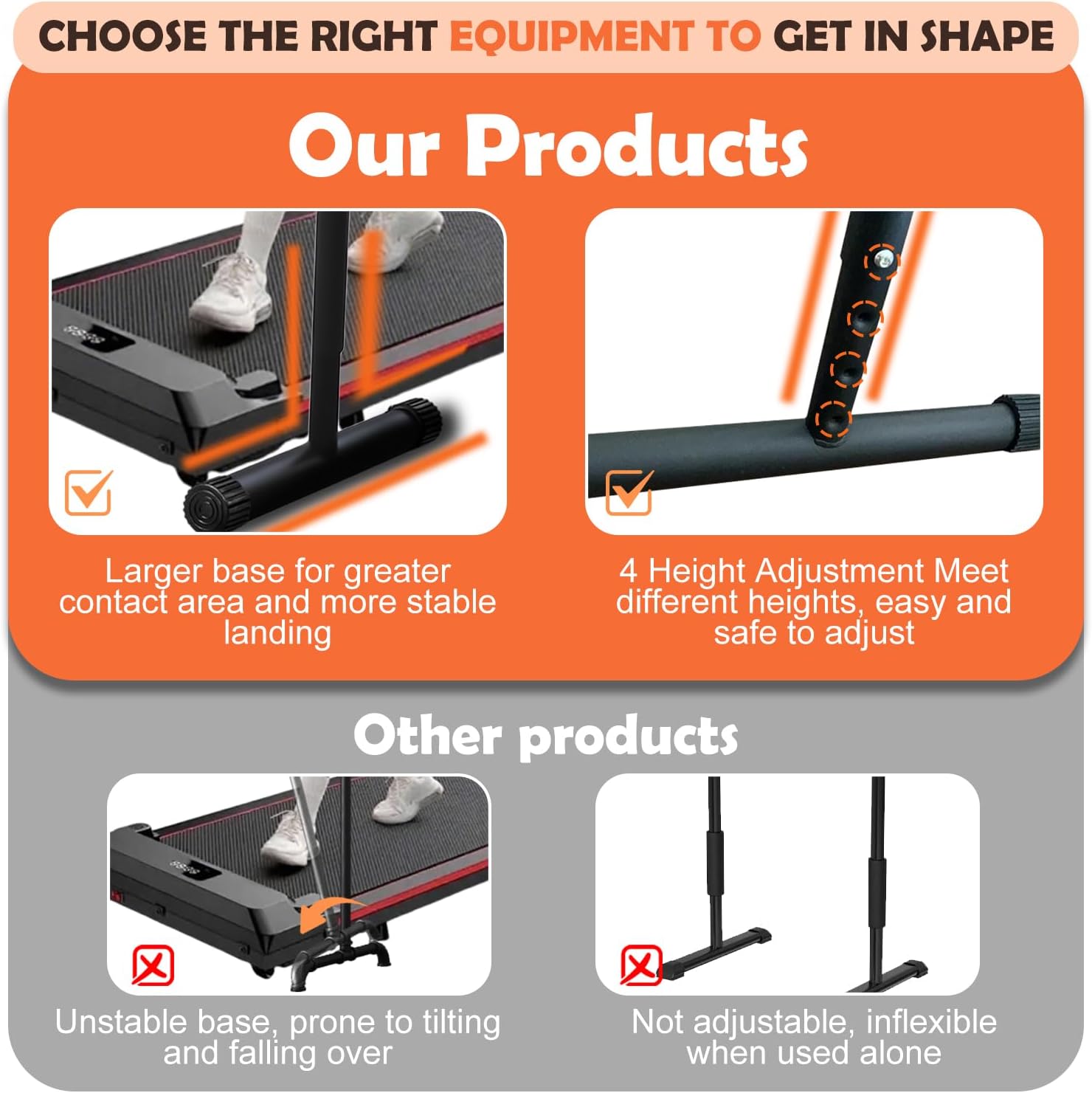 CHOOSE THE RIGHT EQUIPMENT TO GET IN SHAPE

Our Products

Larger base for greater contact area and more stable landing

4 Height Adjustment Meet different heights, easy and safe to adjust

Other products

Unstable base, prone to tilting and falling over

Not adjustable, inflexible when used alone